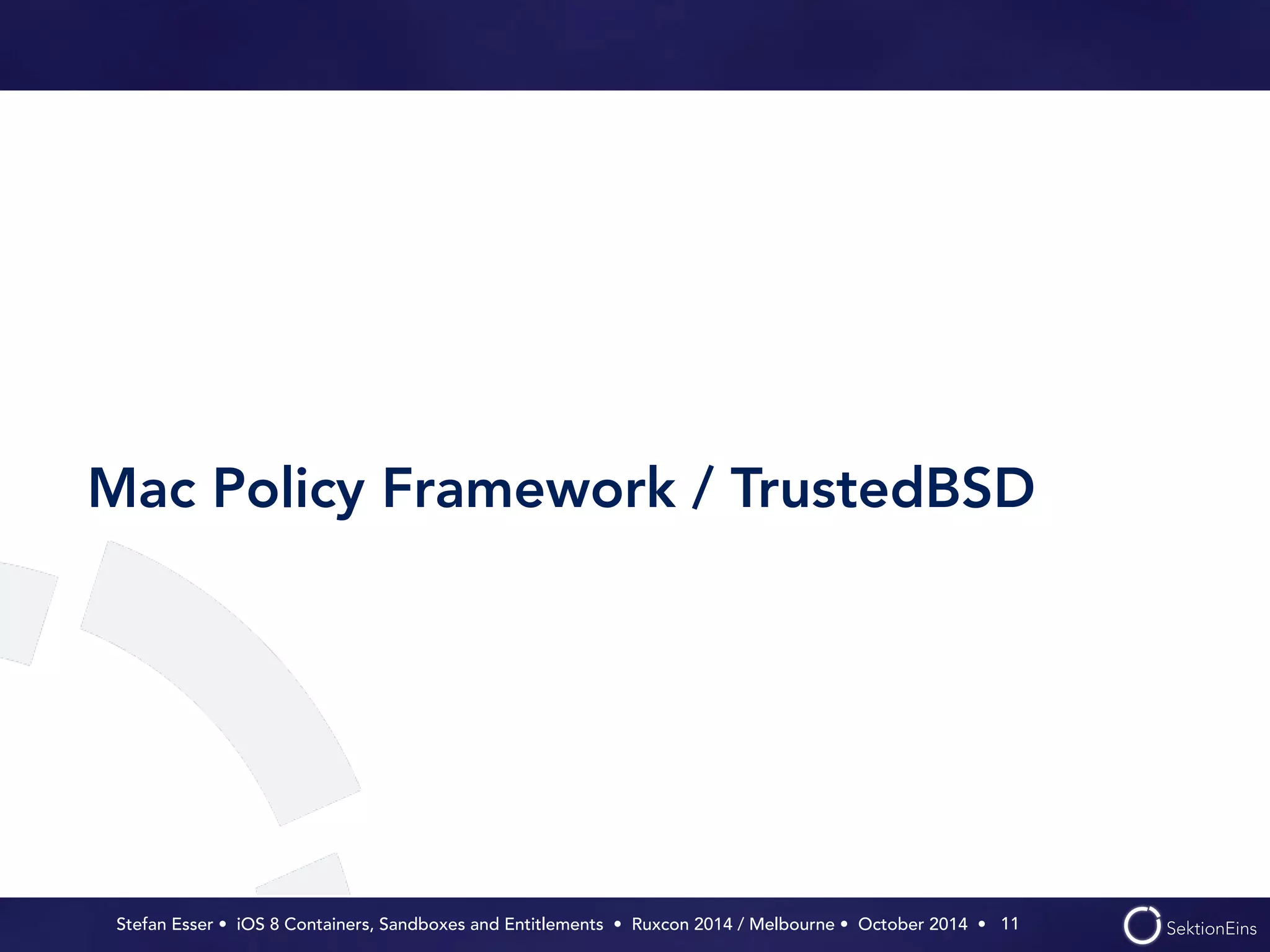 Mac Policy Framework / TrustedBSD

Stefan Esser • iOS 8 Containers, Sandboxes and Entitlements • Ruxcon 2014 / Melbourne • October 2014 • 11

SektionEins